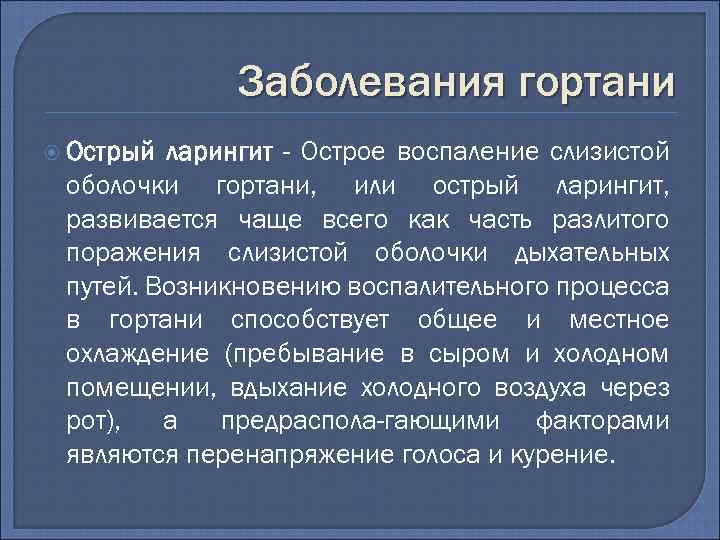 Заболевания гортани

Острый ларингит - Острое воспаление слизистой оболочки гортани, или острый ларингит, развивается чаще всего как часть разлитого поражения слизистой оболочки дыхательных путей. Возникновению воспалительного процесса в гортани способствует общее и местное охлаждение (пребывание в сыром и холодном помещении, вдыхание холодного воздуха через рот), а предраспола-гающими факторами являются перенапряжение голоса и курение.